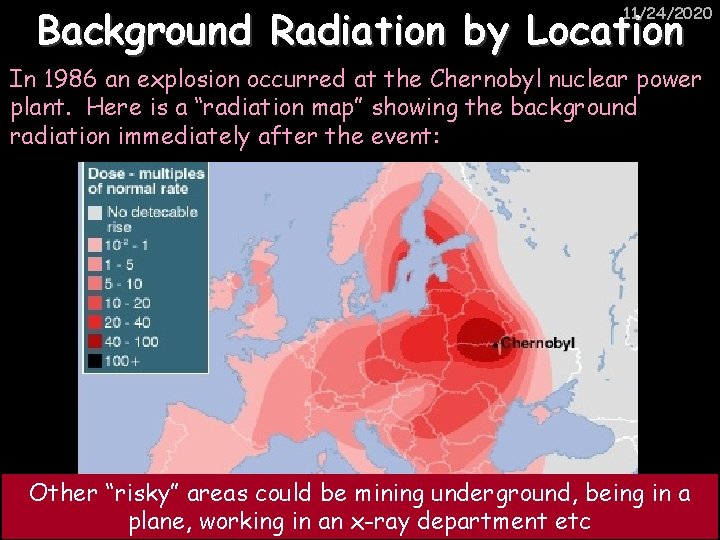 11/24/2020

Background Radiation by Location

In 1986 an explosion occurred at the Chernobyl nuclear power plant. Here is a "radiation map" showing the background radiation immediately after the event:

Dose - multiples of normal rate

No detecable rise

$10^{-2}$ - 1

1 - 5

5 - 10

10 - 20

20 - 40

40 - 100

100+

Chernobyl

Other "risky" areas could be mining underground, being in a plane, working in an x-ray department etc